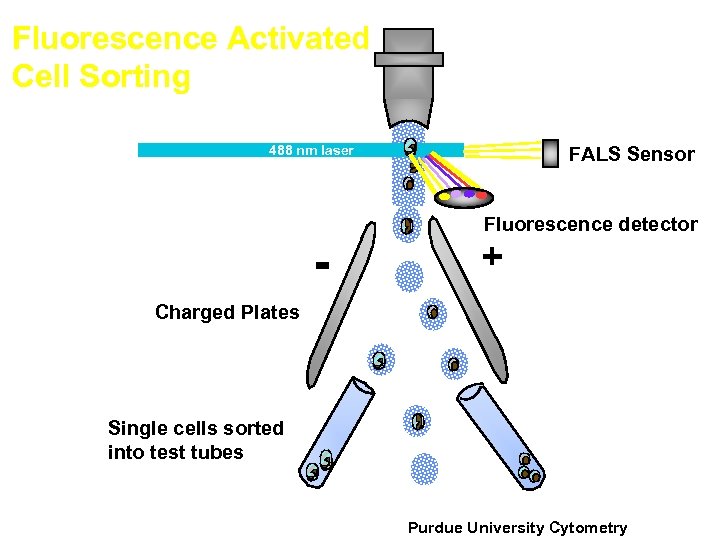 Fluorescence Activated Cell Sorting

488 nm laser

FALS Sensor

Fluorescence detector

-

+

Charged Plates

Single cells sorted into test tubes

Purdue University Cytometry